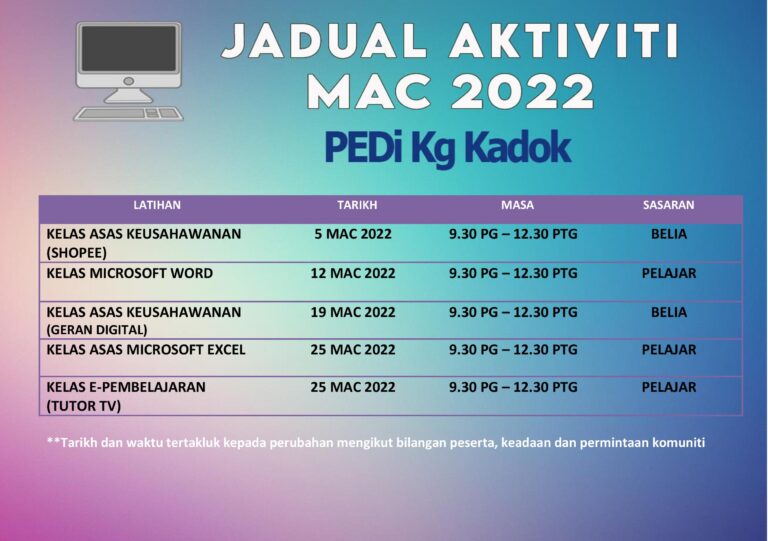 JADUAL AKTIVITI MAC 2022

PEDi Kg Kadok

| LATIHAN | TARIKH | MASA | SASARAN |
|---|---|---|---|
| KELAS ASAS KEUSAHAWANAN (SHOPEE) | 5 MAC 2022 | 9.30 PG – 12.30 PTG | BELIA |
| KELAS MICROSOFT WORD | 12 MAC 2022 | 9.30 PG – 12.30 PTG | PELAJAR |
| KELAS ASAS KEUSAHAWANAN (GERAN DIGITAL) | 19 MAC 2022 | 9.30 PG – 12.30 PTG | BELIA |
| KELAS ASAS MICROSOFT EXCEL | 25 MAC 2022 | 9.30 PG – 12.30 PTG | PELAJAR |
| KELAS E-PEMBELAJARAN (TUTOR TV) | 25 MAC 2022 | 9.30 PG – 12.30 PTG | PELAJAR |

**Tarikh dan waktu tertakluk kepada perubahan mengikut bilangan peserta, keadaan dan permintaan komuniti